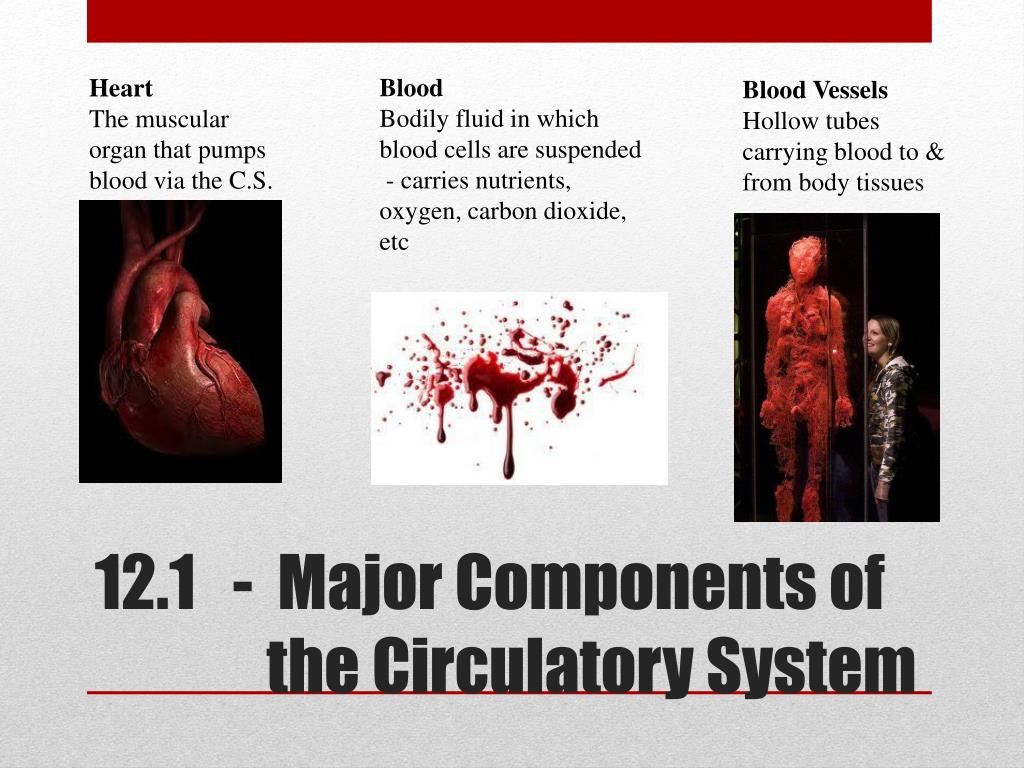 Heart
The muscular organ that pumps blood via the C.S.

Blood
Bodily fluid in which blood cells are suspended
- carries nutrients, oxygen, carbon dioxide, etc

Blood Vessels
Hollow tubes carrying blood to & from body tissues

12.1 - Major Components of the Circulatory System